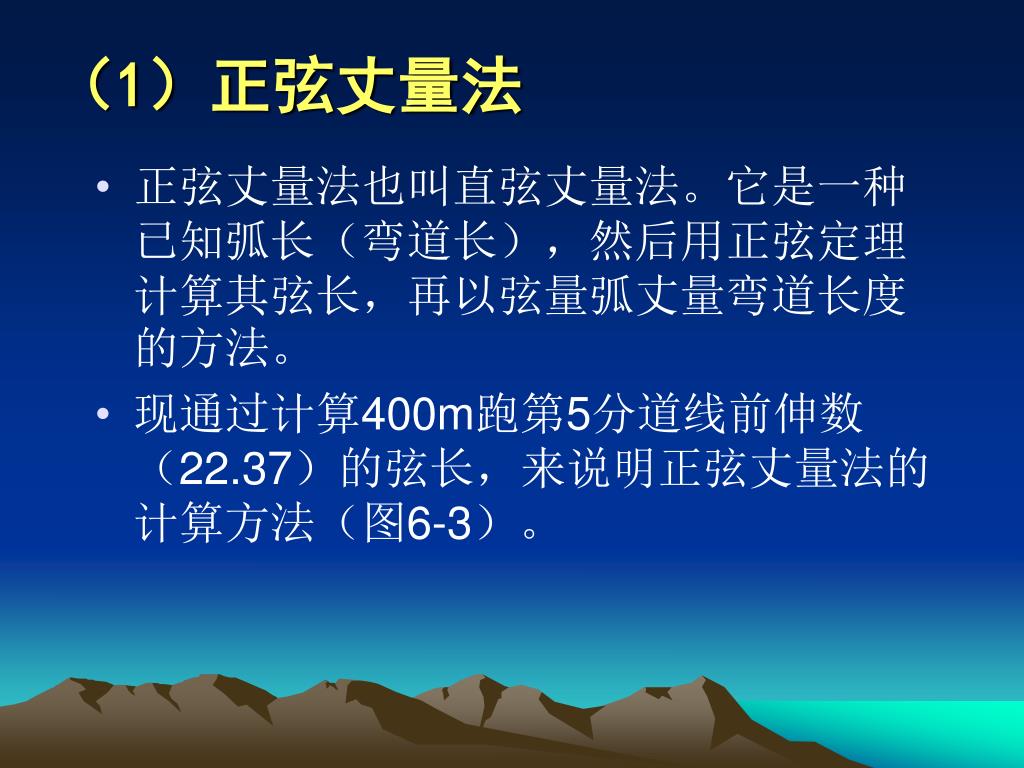 （1）正弦丈量法

• 正弦丈量法也叫直弦丈量法。它是一种已知弧长（弯道长），然后用正弦定理计算其弦长，再以弦量弧丈量弯道长度的方法。

• 现通过计算400m跑第5分道线前伸数（22.37）的弦长，来说明正弦丈量法的计算方法（图6-3）。